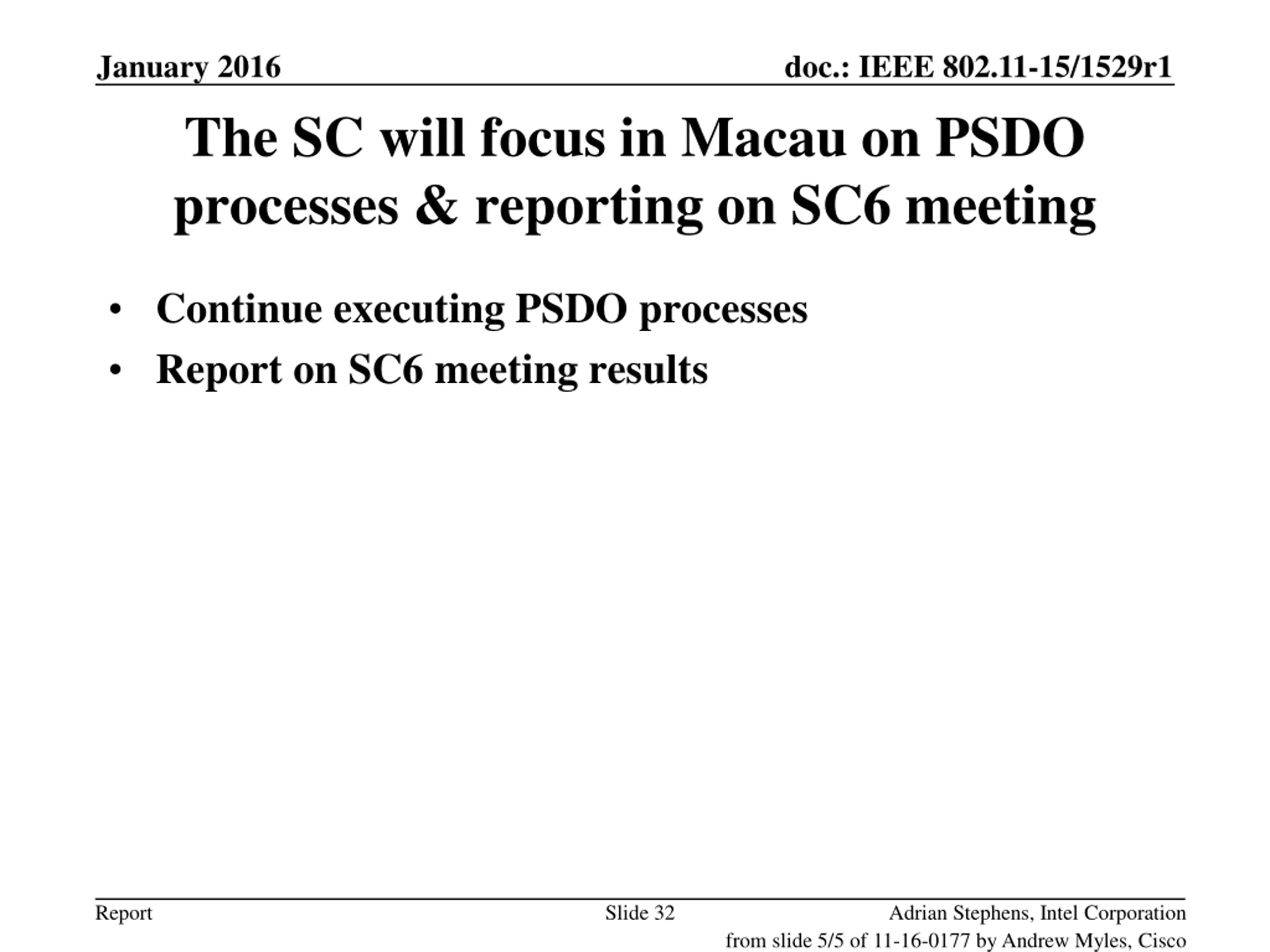 January 2016

doc.: IEEE 802.11-15/1529r1

The SC will focus in Macau on PSDO processes & reporting on SC6 meeting

• Continue executing PSDO processes
• Report on SC6 meeting results

Report

Slide 32

Adrian Stephens, Intel Corporation

from slide 5/5 of 11-16-0177 by Andrew Myles, Cisco